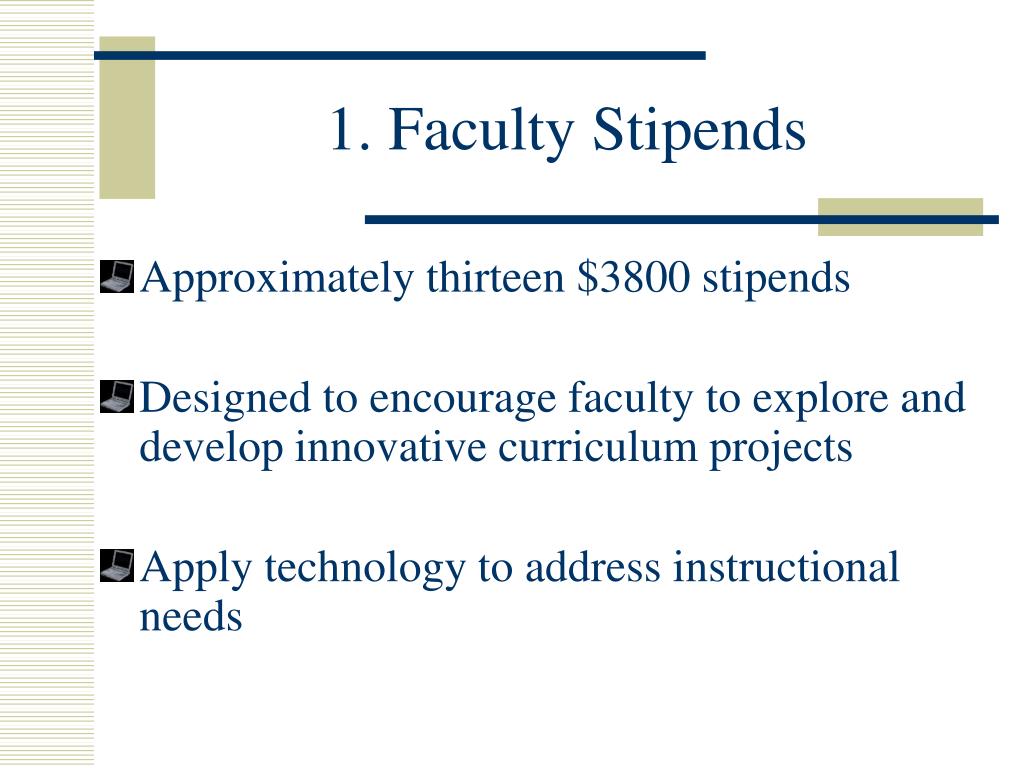 1. Faculty Stipends

Approximately thirteen \$3800 stipends

Designed to encourage faculty to explore and develop innovative curriculum projects

Apply technology to address instructional needs